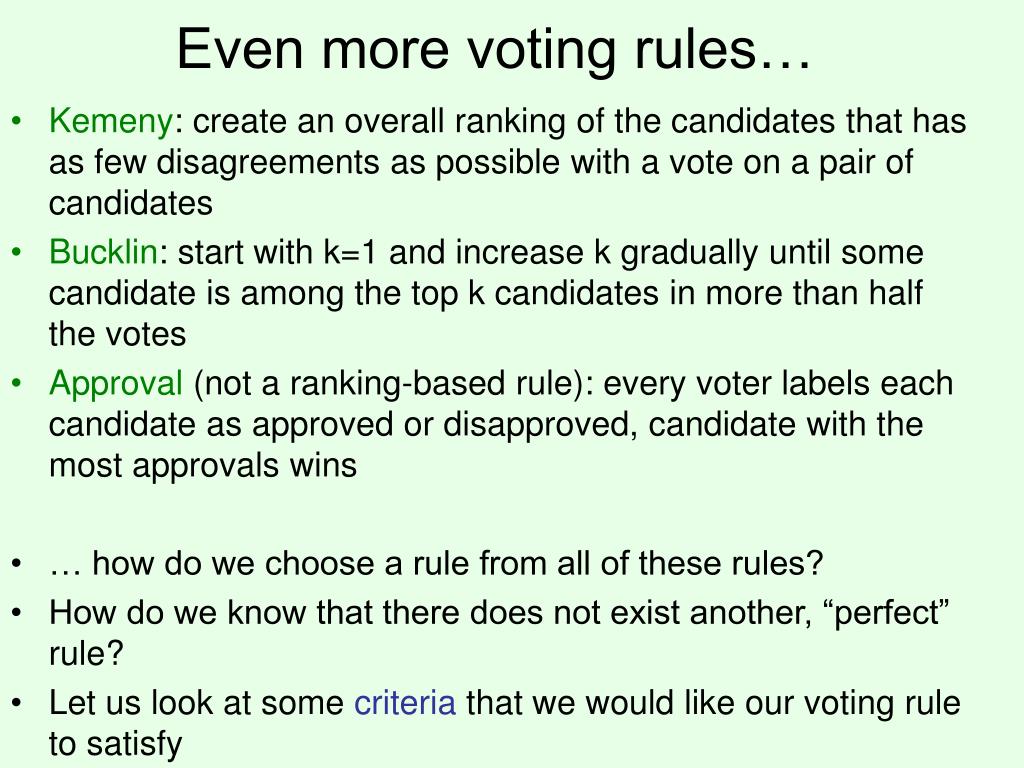 Even more voting rules…

• Kemeny: create an overall ranking of the candidates that has as few disagreements as possible with a vote on a pair of candidates
• Bucklin: start with k=1 and increase k gradually until some candidate is among the top k candidates in more than half the votes
• Approval (not a ranking-based rule): every voter labels each candidate as approved or disapproved, candidate with the most approvals wins

• … how do we choose a rule from all of these rules?
• How do we know that there does not exist another, “perfect” rule?
• Let us look at some criteria that we would like our voting rule to satisfy